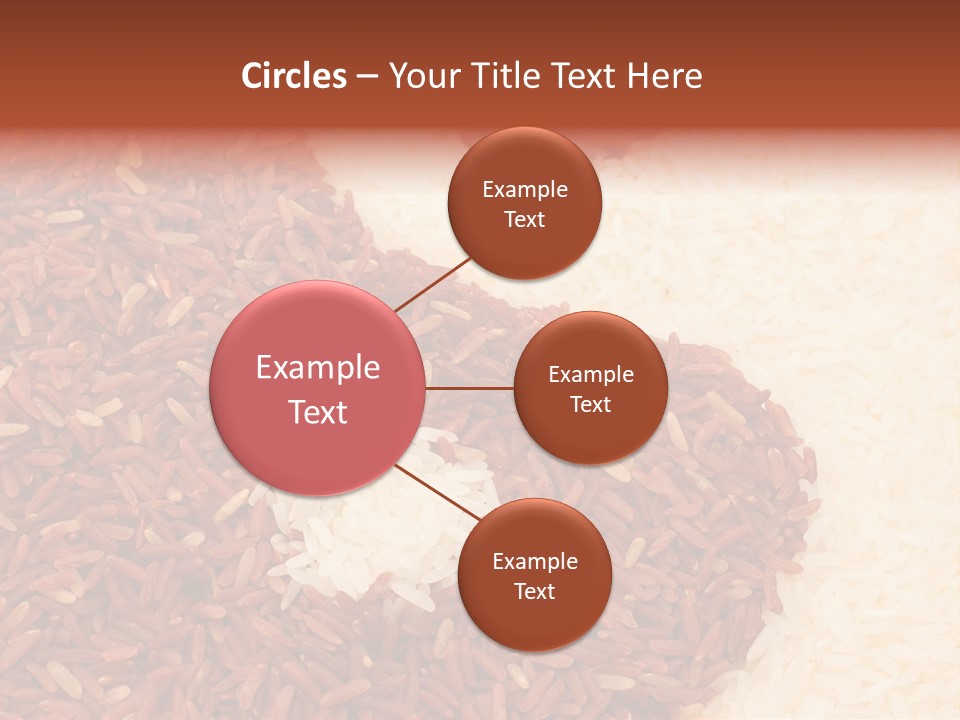 Circles – Your Title Text Here

Example Text

Example Text

Example Text

Example Text